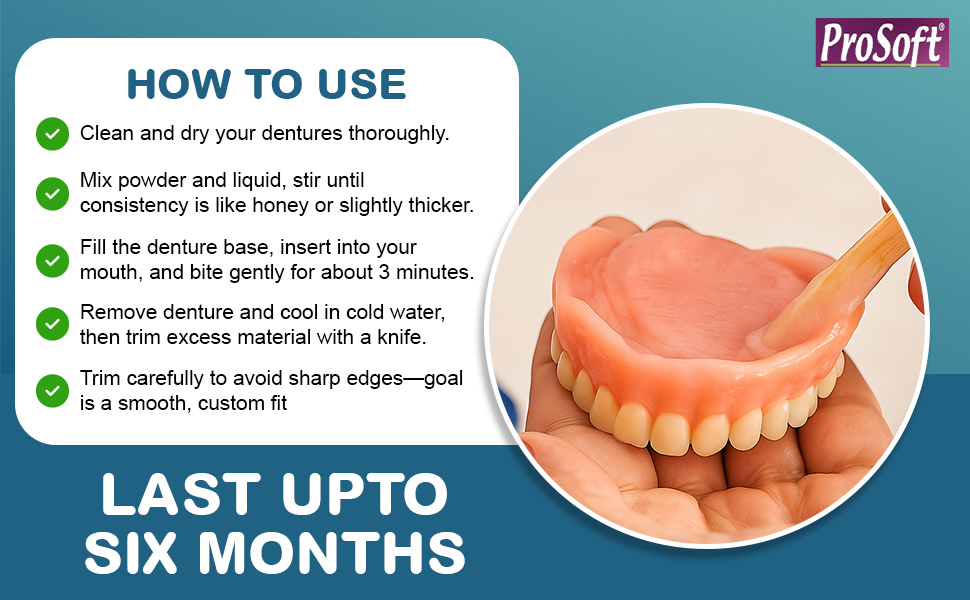 ProSoft®

HOW TO USE

Clean and dry your dentures thoroughly.

Mix powder and liquid, stir until consistency is like honey or slightly thicker.

Fill the denture base, insert into your mouth, and bite gently for about 3 minutes.

Remove denture and cool in cold water, then trim excess material with a knife.

Trim carefully to avoid sharp edges—goal is a smooth, custom fit

LAST UPTO SIX MONTHS